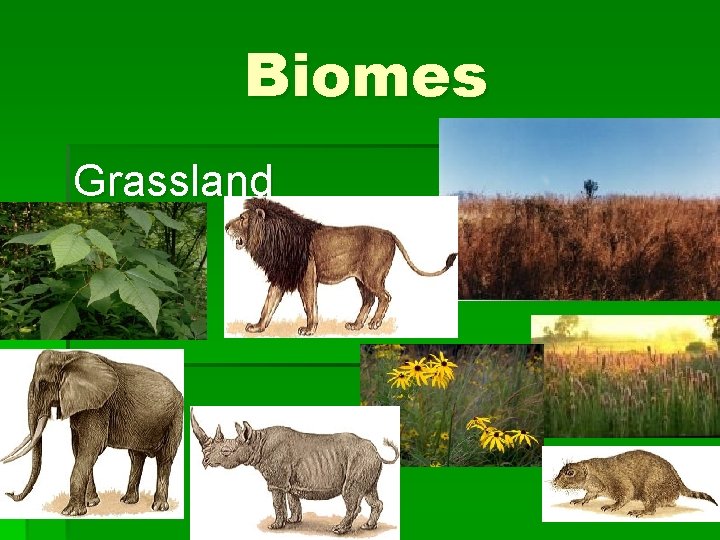 Biomes

Grassland